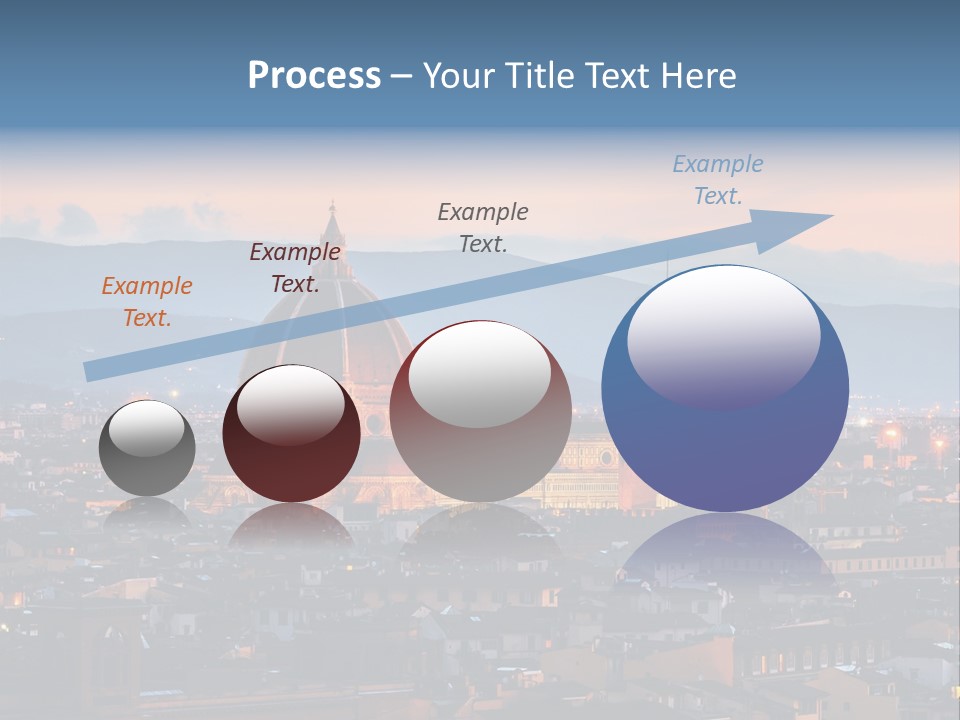 Process – Your Title Text Here

Example Text.

Example Text.

Example Text.

Example Text.